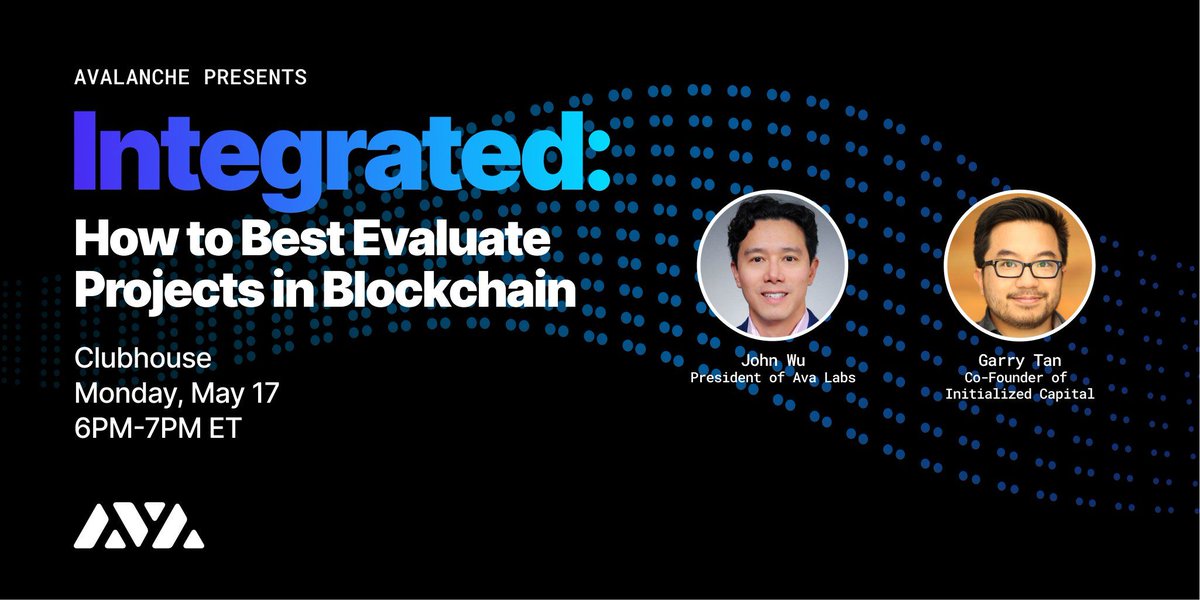 AVALANCHE PRESENTS

Integrated:
How to Best Evaluate Projects in Blockchain

Clubhouse
Monday, May 17
6PM-7PM ET

John Wu
President of Ava Labs

Garry Tan
Co-Founder of Initialized Capital